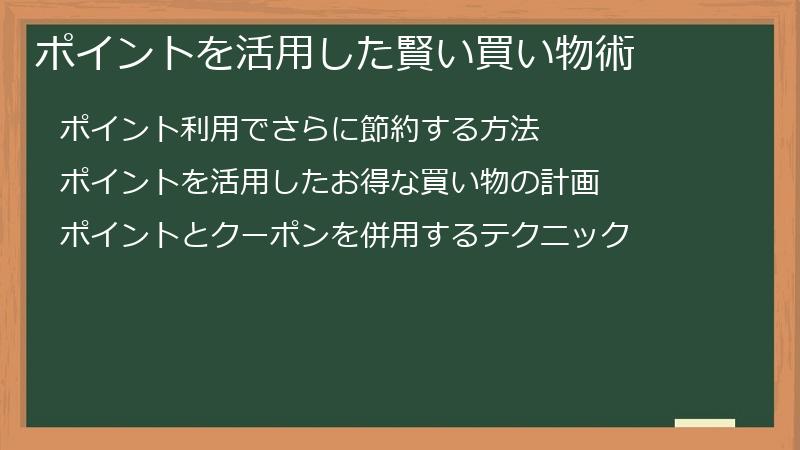 ポイントを活用した賢い買い物術

ポイント利用でさらに節約する方法

ポイントを活用したお得な買い物の計画

ポイントとクーポンを併用するテクニック